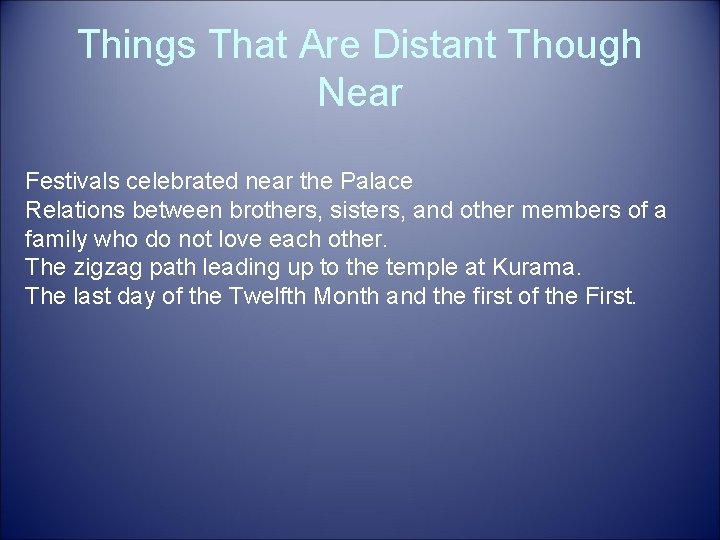 Things That Are Distant Though Near

Festivals celebrated near the Palace
Relations between brothers, sisters, and other members of a family who do not love each other.
The zigzag path leading up to the temple at Kurama.
The last day of the Twelfth Month and the first of the First.